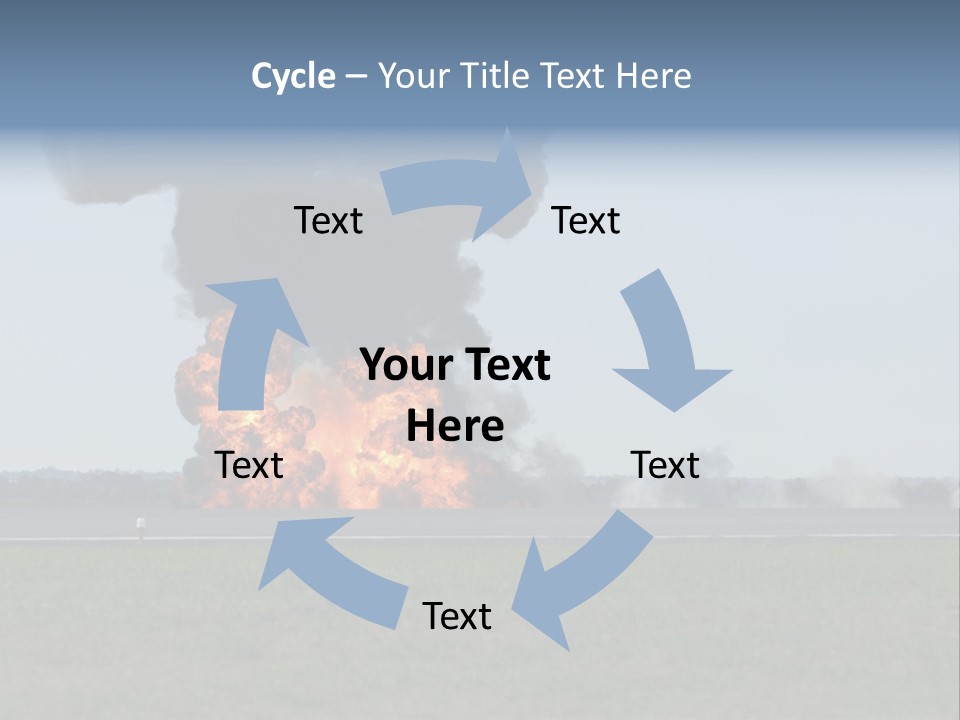 Cycle – Your Title Text Here

Text

Text

Your Text Here

Text

Text

Text